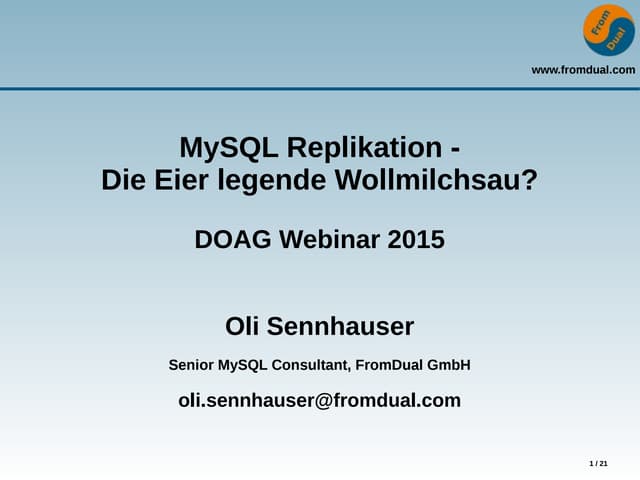 From
Dual

www.fromdual.com

MySQL Replikation -
Die Eier legende Wollmilchsau?

DOAG Webinar 2015

Oli Sennhauser

Senior MySQL Consultant, FromDual GmbH

oli.sennhauser@fromdual.com

1 / 21